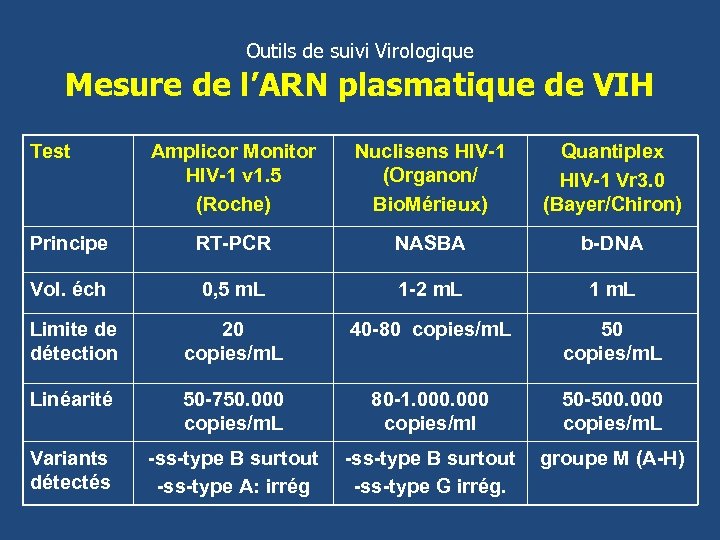 Outils de suivi Virologique

Mesure de l'ARN plasmatique de VIH

| Test | Amplicor Monitor HIV-1 v1.5 (Roche) | Nuclisens HIV-1 (Organon/ BioMérieux) | Quantiplex HIV-1 Vr3.0 (Bayer/Chiron) |
|---|---|---|---|
| Principe | RT-PCR | NASBA | b-DNA |
| Vol. éch | 0,5 mL | 1-2 mL | 1 mL |
| Limite de détection | 20 copies/mL | 40-80 copies/mL | 50 copies/mL |
| Linéarité | 50-750.000 copies/mL | 80-1.000.000 copies/ml | 50-500.000 copies/mL |
| Variants détectés | -ss-type B surtout -ss-type A: irrég | -ss-type B surtout -ss-type G irrég. | groupe M (A-H) |